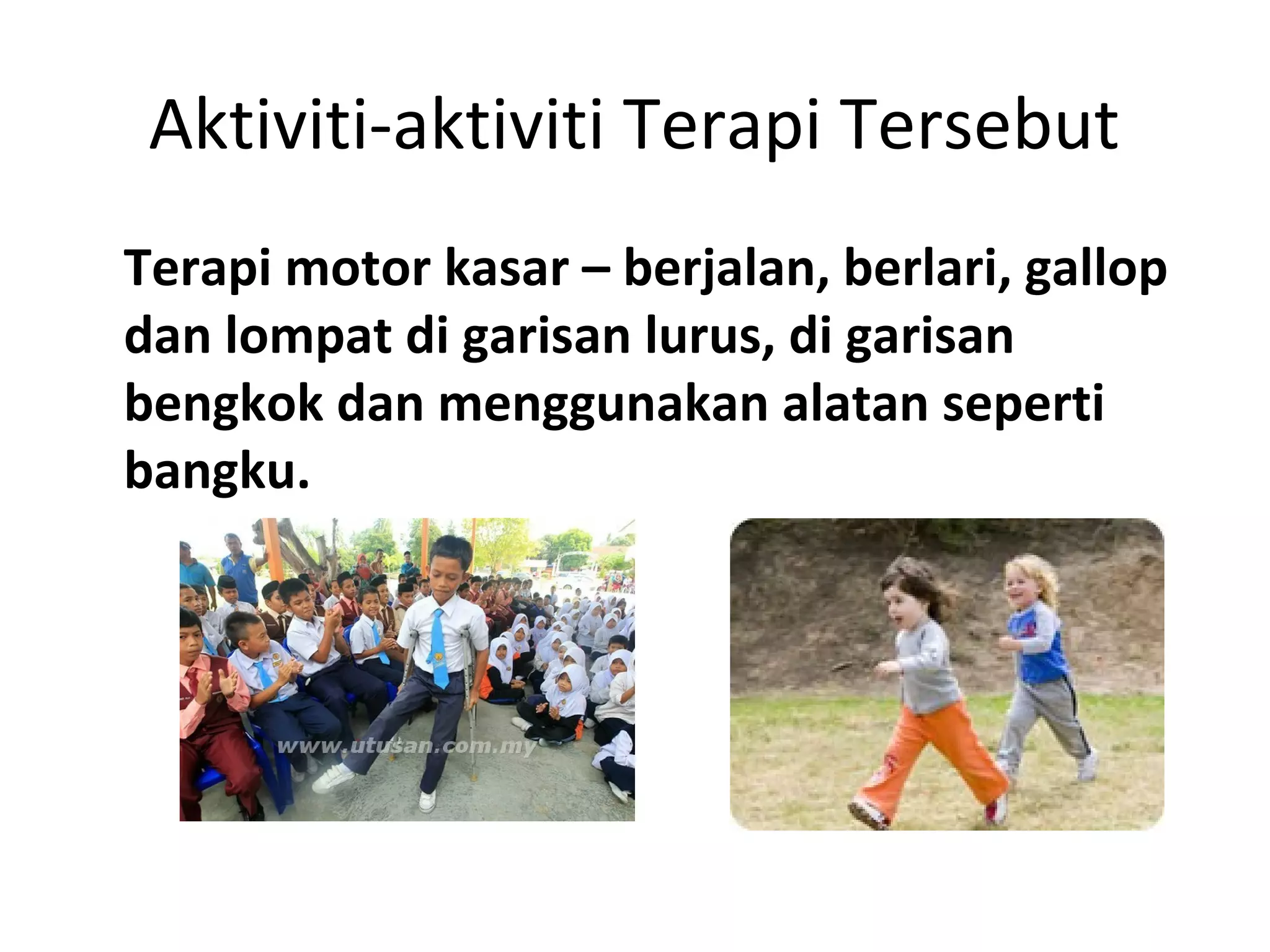 Aktiviti-aktiviti Terapi Tersebut

Terapi motor kasar – berjalan, berlari, gallop dan lompat di garisan lurus, di garisan bengkok dan menggunakan alatan seperti bangku.

www.utusan.com.my